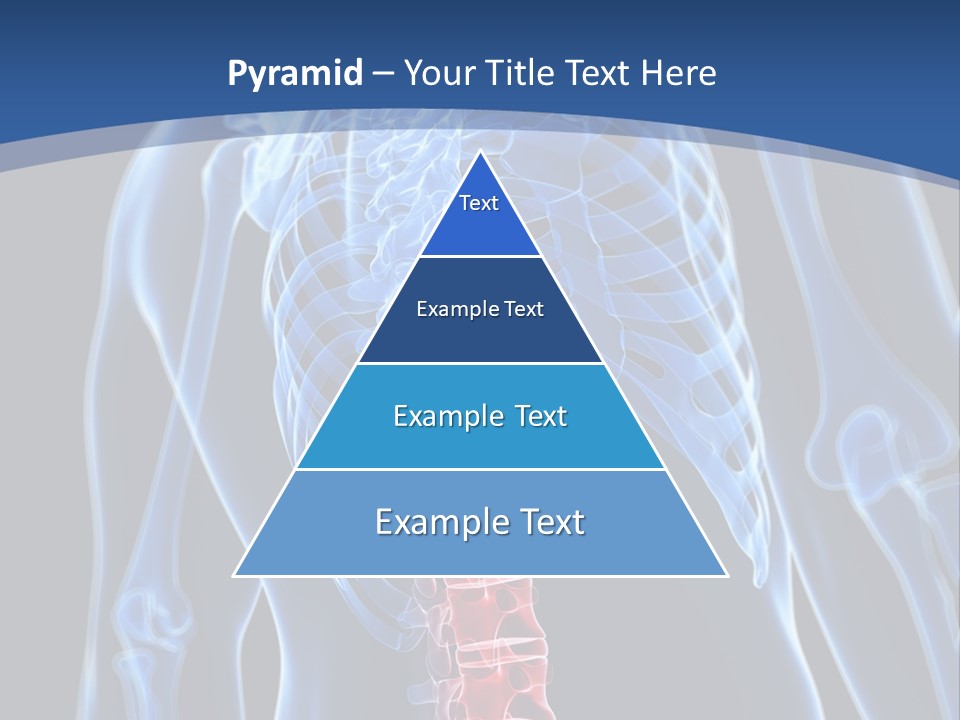 Pyramid – Your Title Text Here

Text

Example Text

Example Text

Example Text